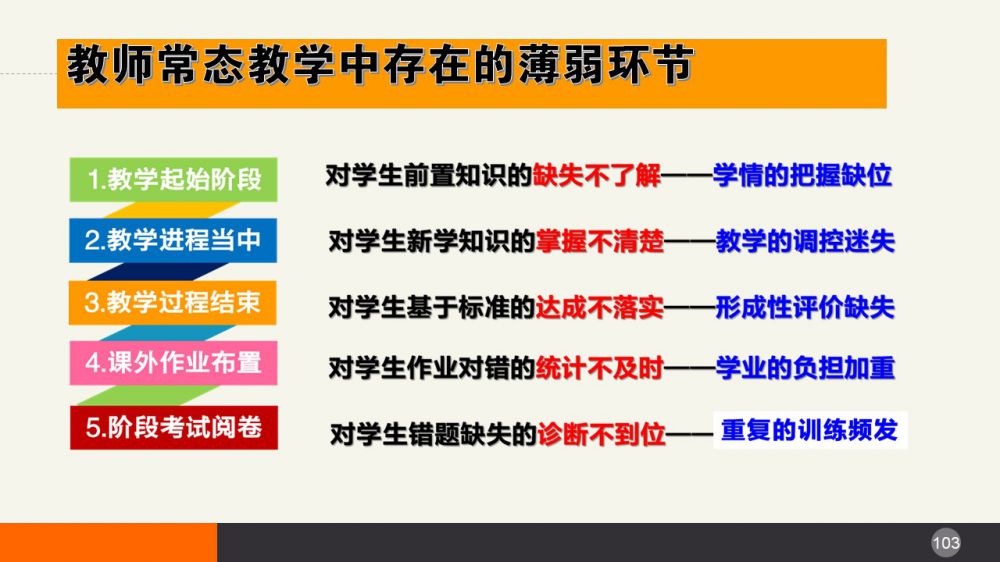 教师常态教学中存在的薄弱环节

1.教学起始阶段
对学生前置知识的缺失不了解——学情的把握缺位

2.教学进程当中
对学生新学知识的掌握不清楚——教学的调控迷失

3.教学过程结束
对学生基于标准的达成不落实——形成性评价缺失

4.课外作业布置
对学生作业对错的统计不及时——学业的负担加重

5.阶段考试阅卷
对学生错题缺失的诊断不到位——重复的训练频发

103